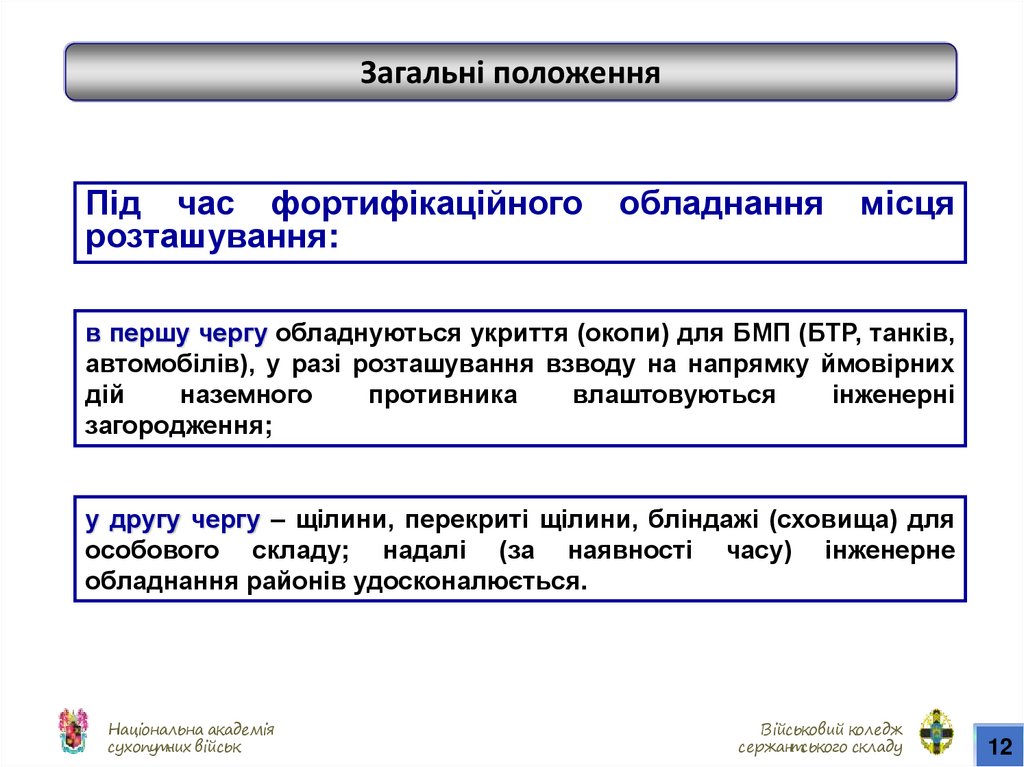 Загальні положення

Під час фортифікаційного обладнання місця розташування:

в першу чергу обладнуються укриття (окопи) для БМП (БТР, танків, автомобілів), у разі розташування взводу на напрямку ймовірних дій наземного противника влаштовуються інженерні загородження;

у другу чергу – щілини, перекриті щілини, бліндажі (сховища) для особового складу; надалі (за наявності часу) інженерне обладнання районів удосконалюється.

Національна академія сухопутних військ

Військовий коледж сержантського складу

12